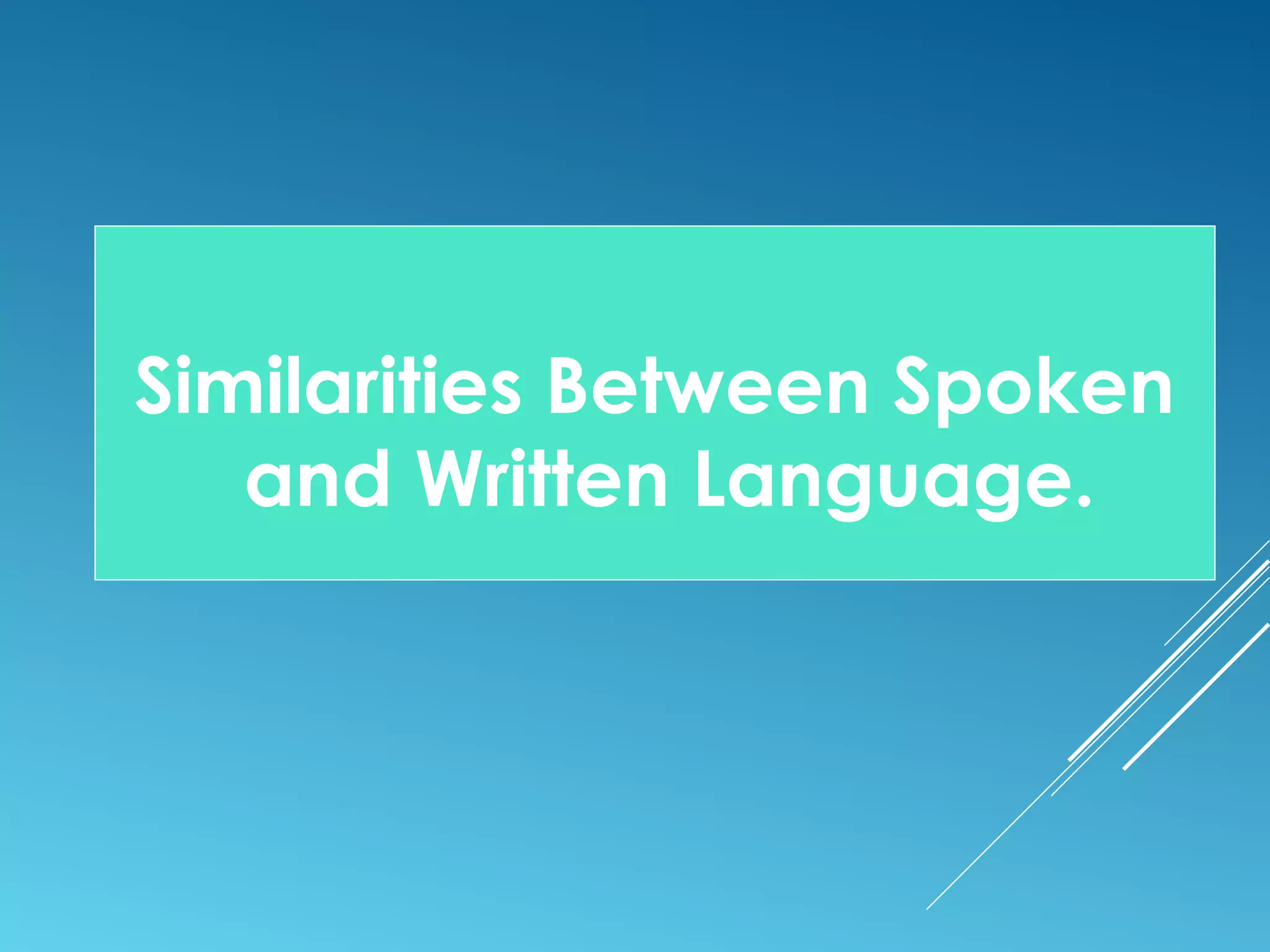 Similarities Between Spoken and Written Language.